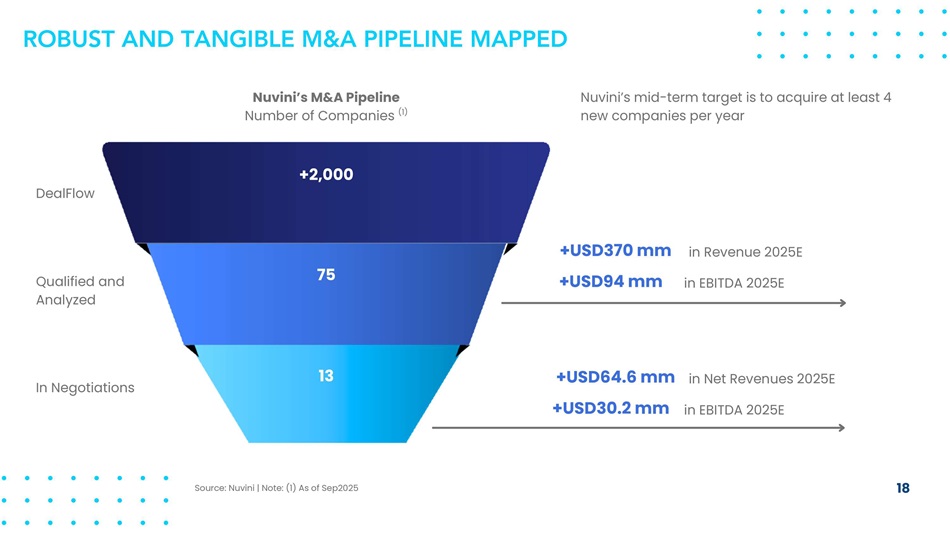 ROBUST AND TANGIBLE M&A PIPELINE MAPPED

Nuvini's M&A Pipeline
Number of Companies $^{(1)}$

Nuvini's mid-term target is to acquire at least 4 new companies per year

DealFlow

+2,000

Qualified and Analyzed

75

+USD370 mm in Revenue 2025E
+USD94 mm in EBITDA 2025E

In Negotiations

13

+USD64.6 mm in Net Revenues 2025E
+USD30.2 mm in EBITDA 2025E

Source: Nuvini | Note: (1) As of Sep2025

18